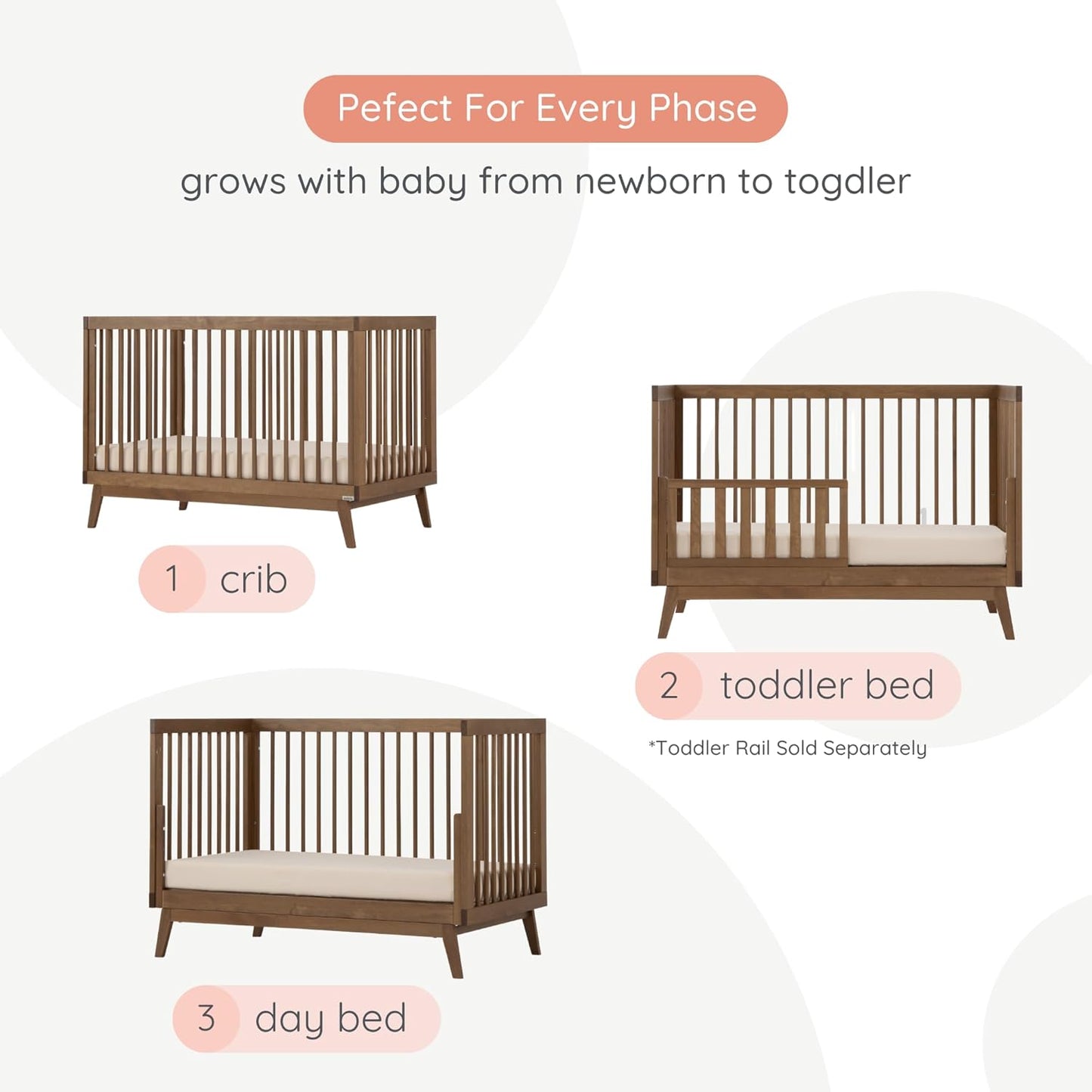 Pefect For Every Phase

grows with baby from newborn to togdler

1 crib

2 toddler bed

*Toddler Rail Sold Separately

3 day bed